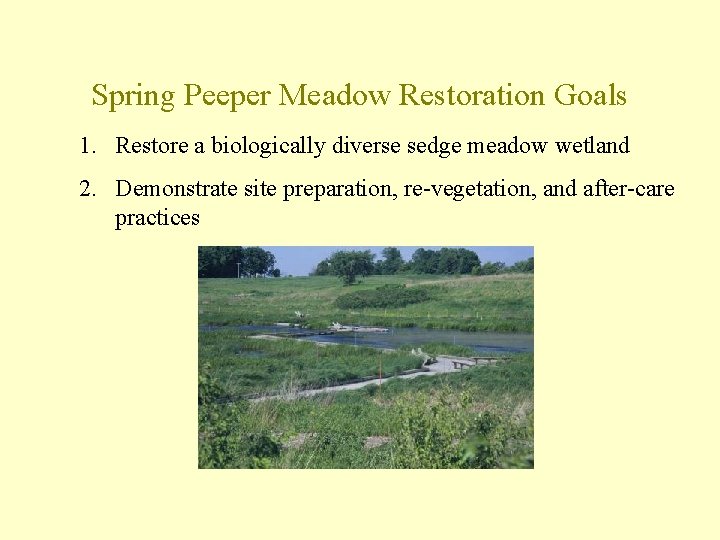 Spring Peeper Meadow Restoration Goals

1. Restore a biologically diverse sedge meadow wetland

2. Demonstrate site preparation, re-vegetation, and after-care practices